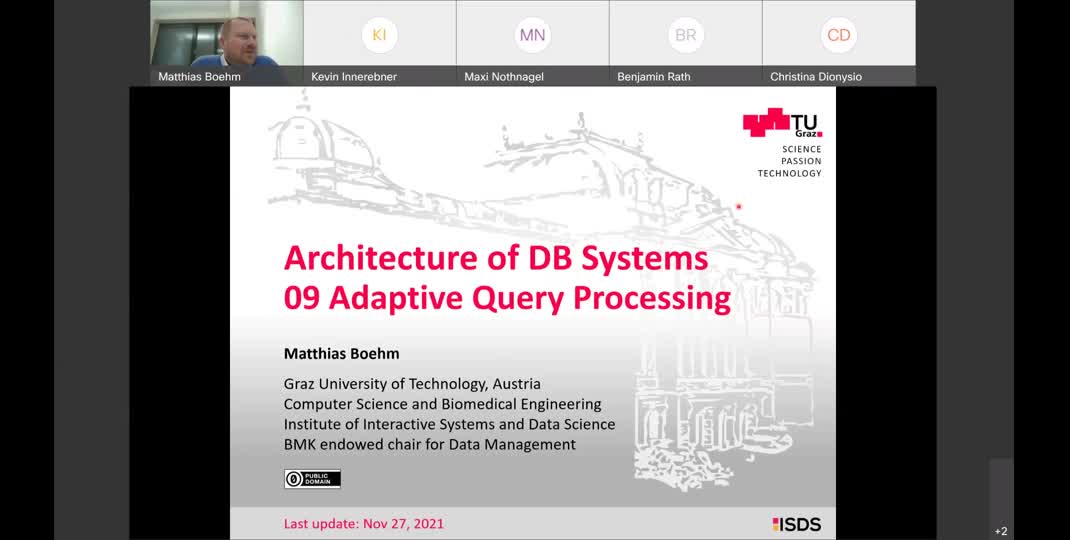 Matthias Boehm
KI
Kevin Innerebner
MN
Maxi Nothnagel
BR
Benjamin Rath
CD
Christina Dionysio

TU Graz
SCIENCE
PASSION
TECHNOLOGY

Architecture of DB Systems
09 Adaptive Query Processing

Matthias Boehm

Graz University of Technology, Austria
Computer Science and Biomedical Engineering
Institute of Interactive Systems and Data Science
BMK endowed chair for Data Management

PUBLIC DOMAIN

Last update: Nov 27, 2021

ISDS

+2